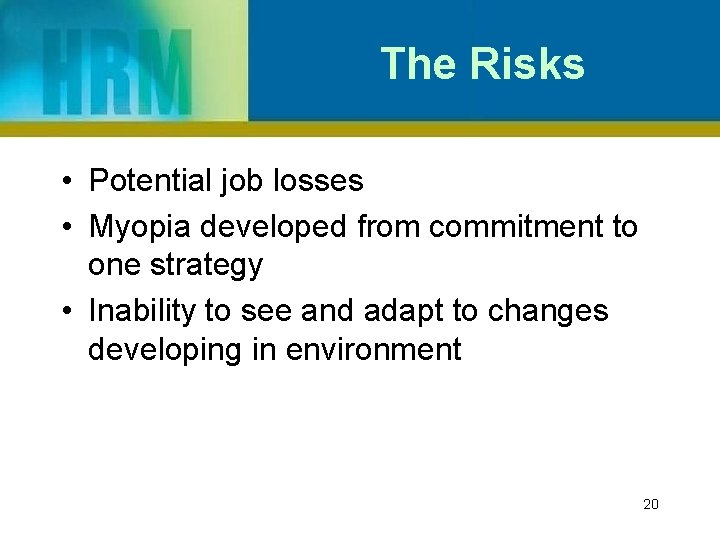 HRM

The Risks

• Potential job losses
• Myopia developed from commitment to one strategy
• Inability to see and adapt to changes developing in environment

20